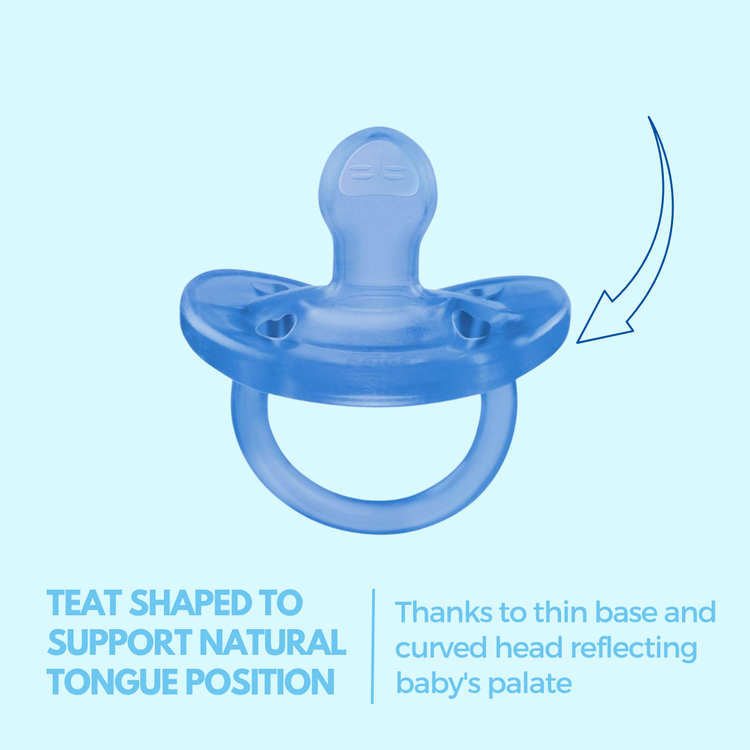 TEAT SHAPED TO SUPPORT NATURAL TONGUE POSITION

Thanks to thin base and curved head reflecting baby's palate